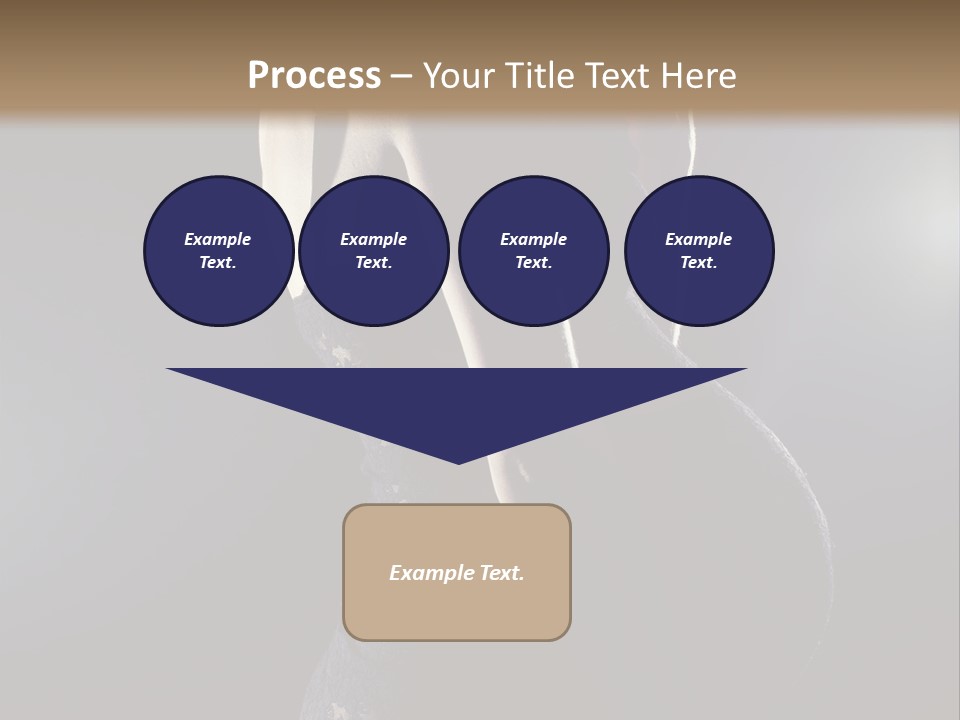 Process – Your Title Text Here

Example Text.

Example Text.

Example Text.

Example Text.

Example Text.